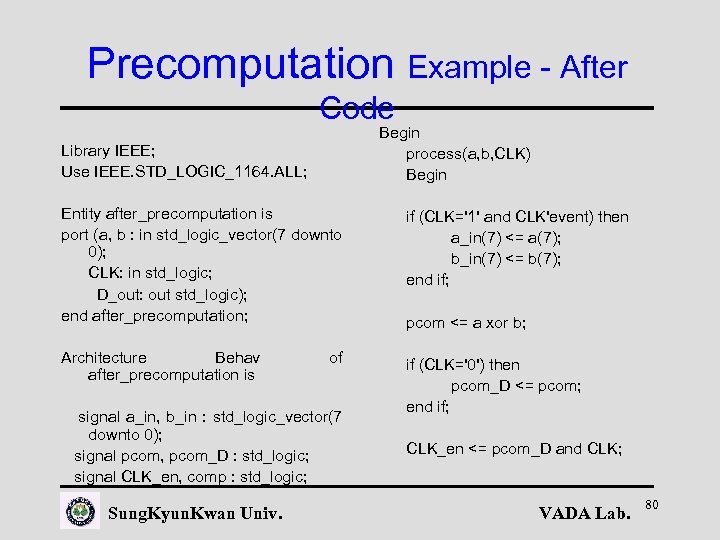 Precomputation Example - After Code

Library IEEE;
Use IEEE.STD_LOGIC_1164.ALL;

Entity after_precomputation is
port (a, b : in std_logic_vector(7 downto 0);
CLK: in std_logic;
D_out: out std_logic);
end after_precomputation;

Architecture Behav of after_precomputation is

signal a_in, b_in : std_logic_vector(7 downto 0);
signal pcom, pcom_D : std_logic;
signal CLK_en, comp : std_logic;

Begin
process(a,b,CLK)
Begin

if (CLK='1' and CLK'event) then
a_in(7) <= a(7);
b_in(7) <= b(7);
end if;

pcom <= a xor b;

if (CLK='0') then
pcom_D <= pcom;
end if;

CLK_en <= pcom_D and CLK;

SungKyunKwan Univ.

VADA Lab.

80